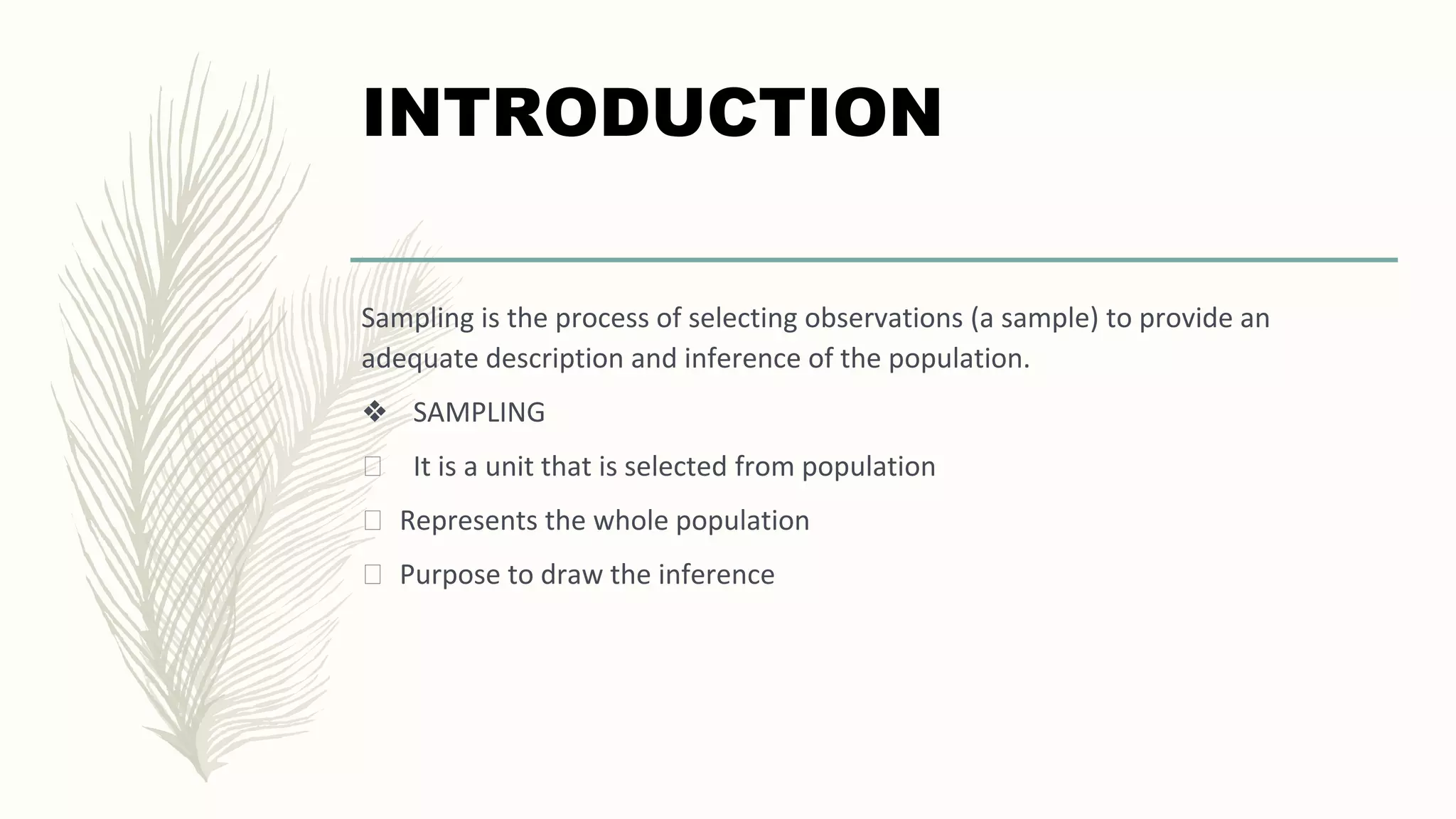 INTRODUCTION

Sampling is the process of selecting observations (a sample) to provide an adequate description and inference of the population.

❖ SAMPLING

□ It is a unit that is selected from population

□ Represents the whole population

□ Purpose to draw the inference